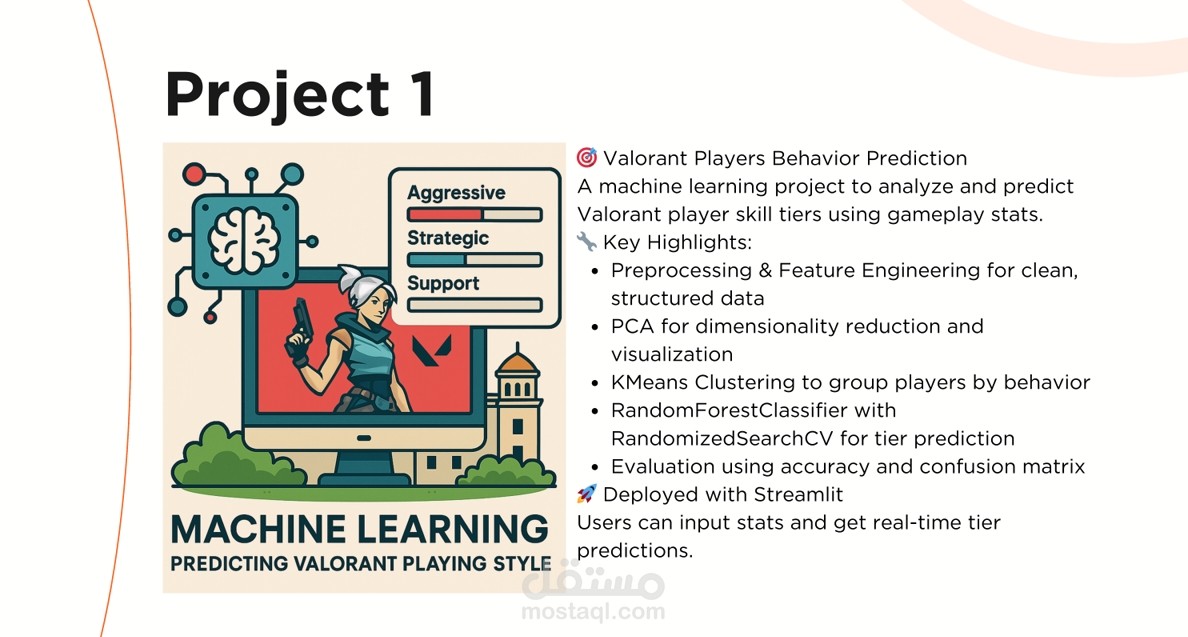 Project 1

Aggressive
Strategic
Support

MACHINE LEARNING
PREDICTING VALORANT PLAYING STYLE

🎯 Valorant Players Behavior Prediction
A machine learning project to analyze and predict Valorant player skill tiers using gameplay stats.
🔧 Key Highlights:
- Preprocessing & Feature Engineering for clean, structured data
- PCA for dimensionality reduction and visualization
- KMeans Clustering to group players by behavior
- RandomForestClassifier with RandomizedSearchCV for tier prediction
- Evaluation using accuracy and confusion matrix

🚀 Deployed with Streamlit
Users can input stats and get real-time tier predictions.

مستقل
mostaql.com